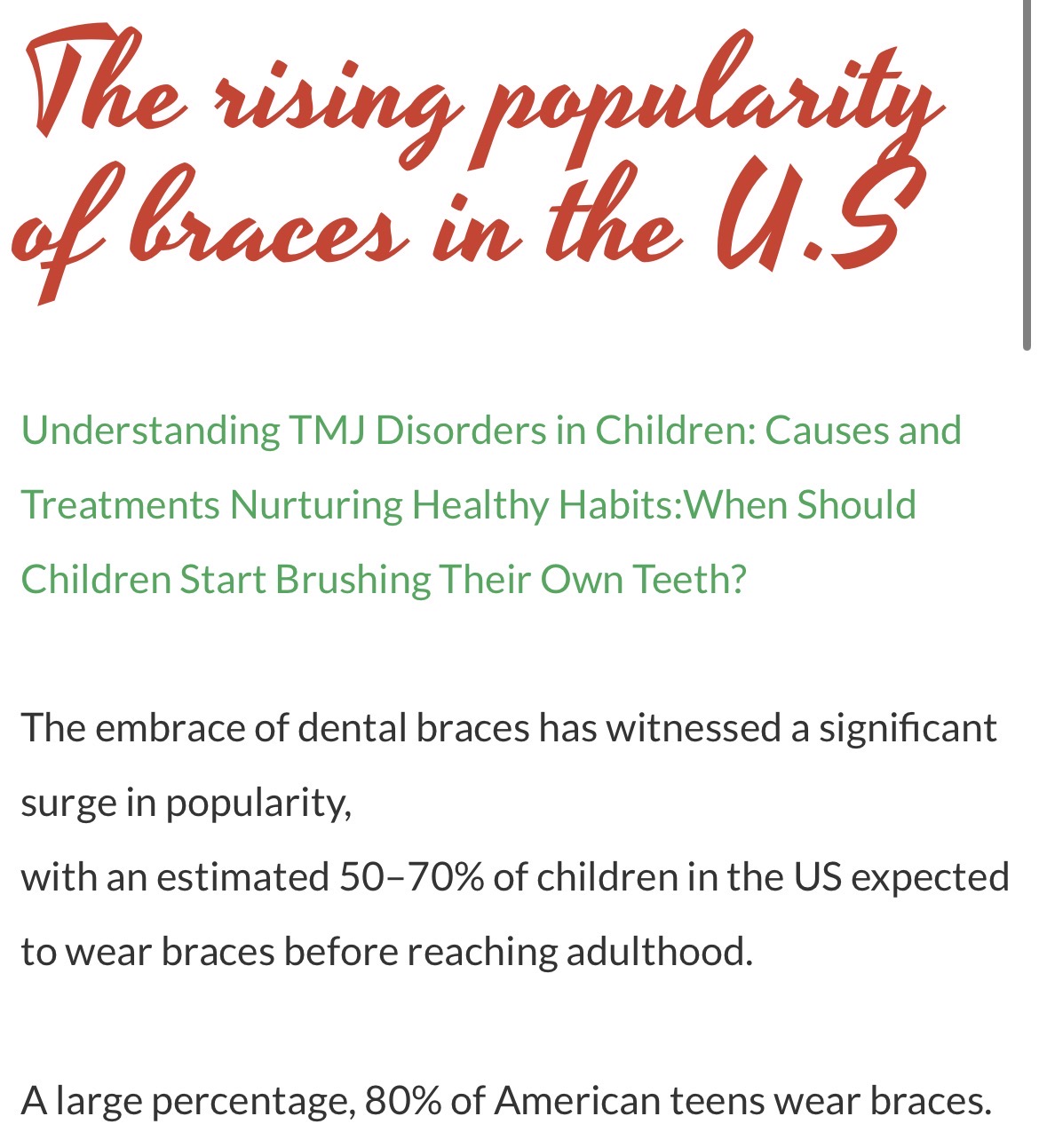 The rising popularity of braces in the U.S

Understanding TMJ Disorders in Children: Causes and Treatments Nurturing Healthy Habits:When Should Children Start Brushing Their Own Teeth?

The embrace of dental braces has witnessed a significant surge in popularity,
with an estimated 50–70% of children in the US expected to wear braces before reaching adulthood.

A large percentage, 80% of American teens wear braces.